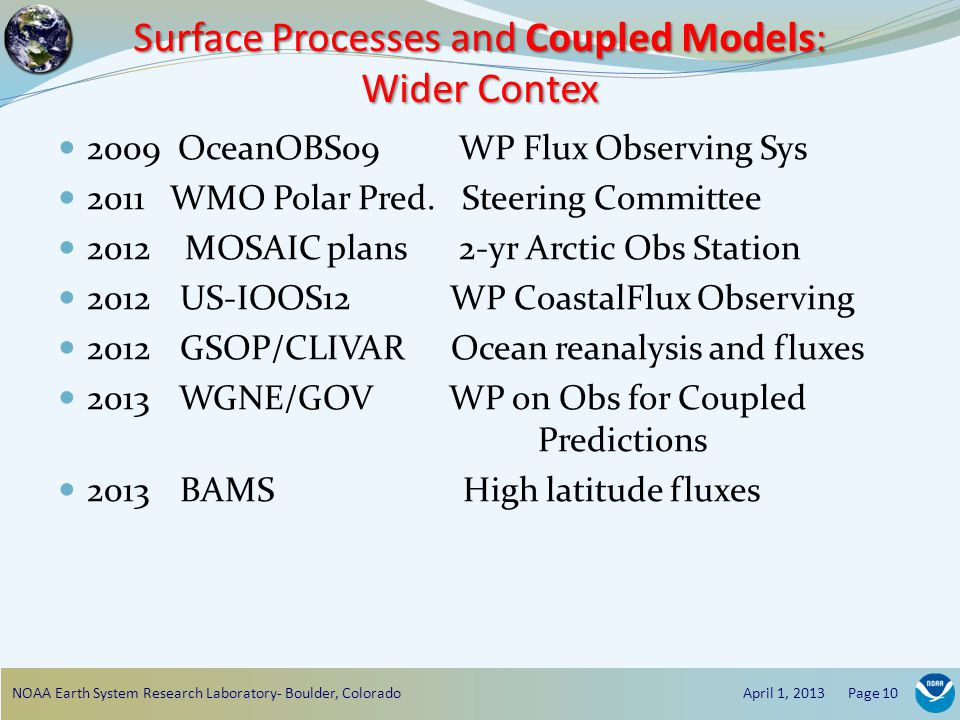 Surface Processes and Coupled Models: Wider Contex

- 2009 OceanOBS09 WP Flux Observing Sys
- 2011 WMO Polar Pred. Steering Committee
- 2012 MOSAIC plans 2-yr Arctic Obs Station
- 2012 US-IOOS12 WP CoastalFlux Observing
- 2012 GSOP/CLIVAR Ocean reanalysis and fluxes
- 2013 WGNE/GOV WP on Obs for Coupled Predictions
- 2013 BAMS High latitude fluxes

NOAA Earth System Research Laboratory- Boulder, Colorado April 1, 2013 Page 10

NOAA